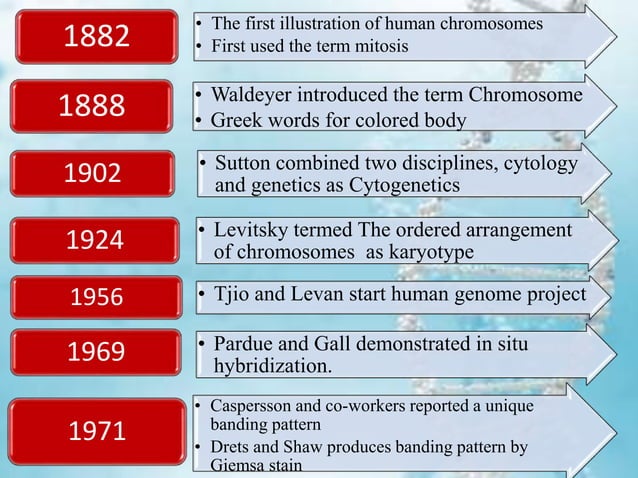 1882

• The first illustration of human chromosomes
• First used the term mitosis

1888

• Waldeyer introduced the term Chromosome
• Greek words for colored body

1902

• Sutton combined two disciplines, cytology and genetics as Cytogenetics

1924

• Levitsky termed The ordered arrangement of chromosomes as karyotype

1956

• Tjio and Levan start human genome project

1969

• Pardue and Gall demonstrated in situ hybridization.

1971

• Caspersson and co-workers reported a unique banding pattern
• Drets and Shaw produces banding pattern by Giemsa stain